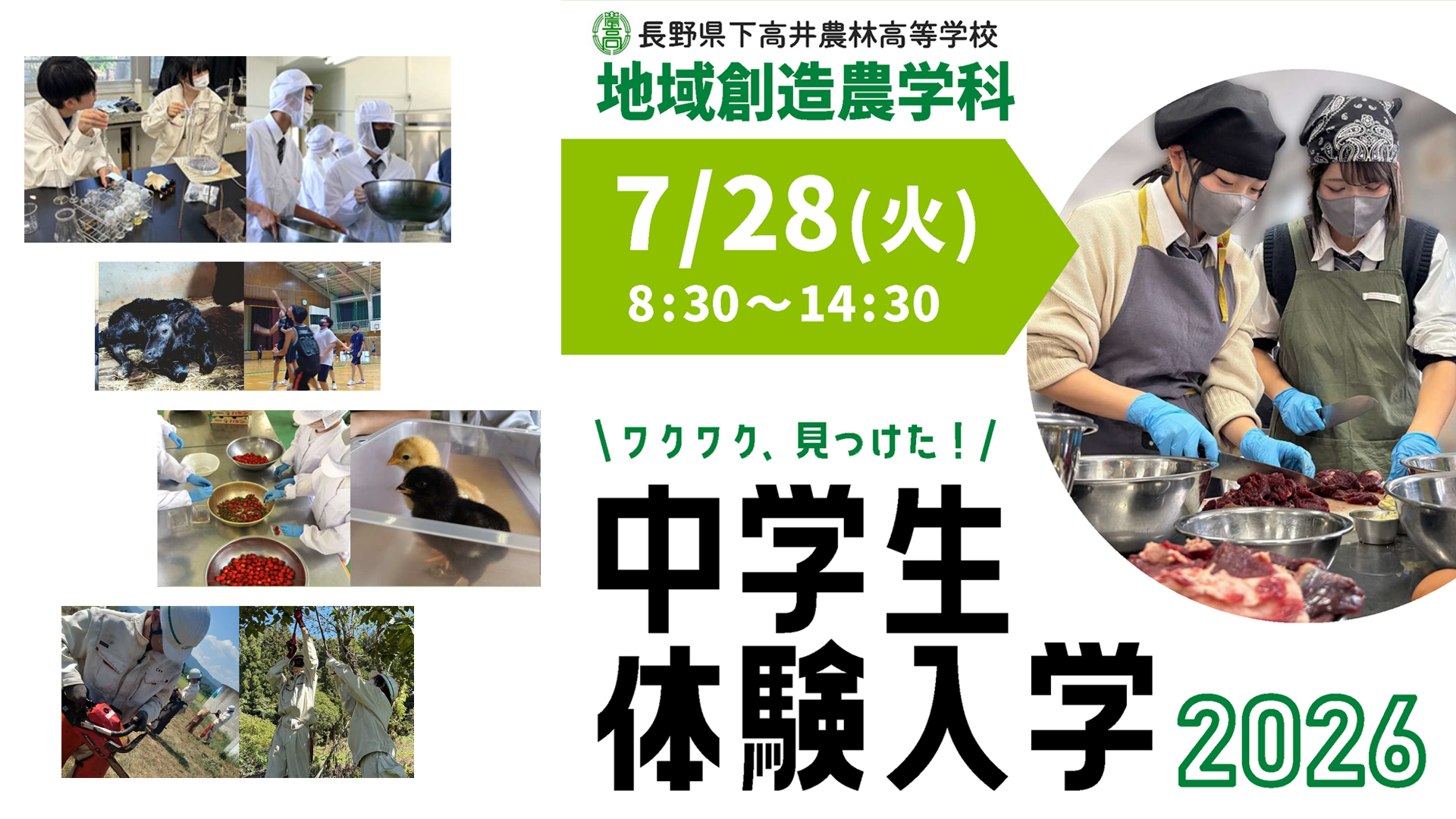 長野県下高井農林高等学校
地域創造農学科

7/28(火)
8:30～14:30

\ワクワク、見つけた！/
中学生
体験入学 2026